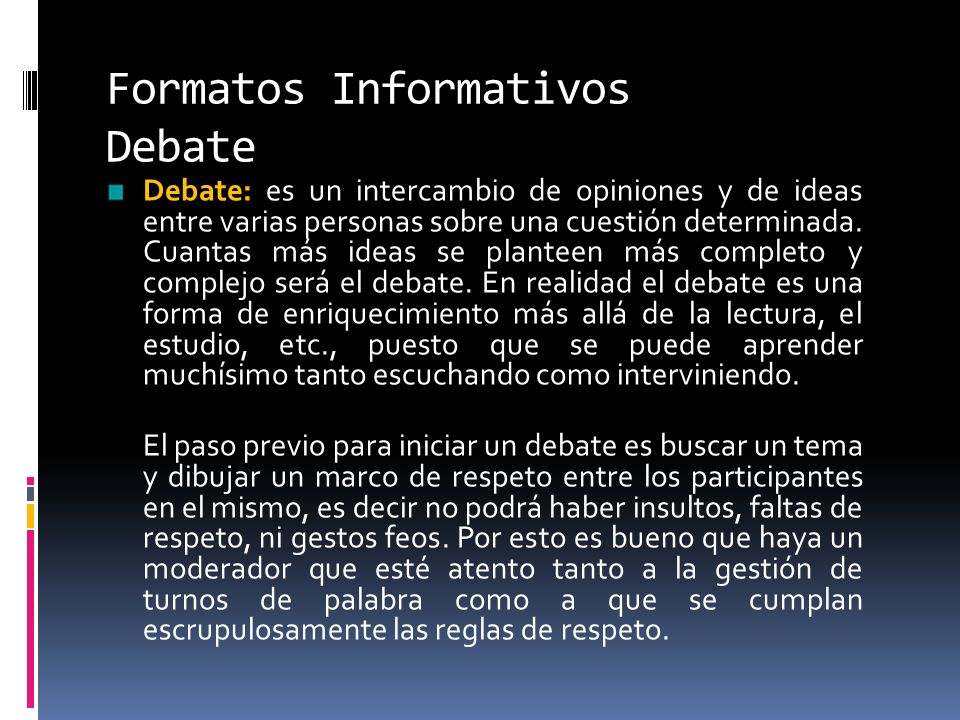 Formatos Informativos
Debate

Debate: es un intercambio de opiniones y de ideas entre varias personas sobre una cuestión determinada. Cuantas más ideas se planteen más completo y complejo será el debate. En realidad el debate es una forma de enriquecimiento más allá de la lectura, el estudio, etc., puesto que se puede aprender muchísimo tanto escuchando como interviniendo.

El paso previo para iniciar un debate es buscar un tema y dibujar un marco de respeto entre los participantes en el mismo, es decir no podrá haber insultos, faltas de respeto, ni gestos feos. Por esto es bueno que haya un moderador que esté atento tanto a la gestión de turnos de palabra como a que se cumplan escrupulosamente las reglas de respeto.